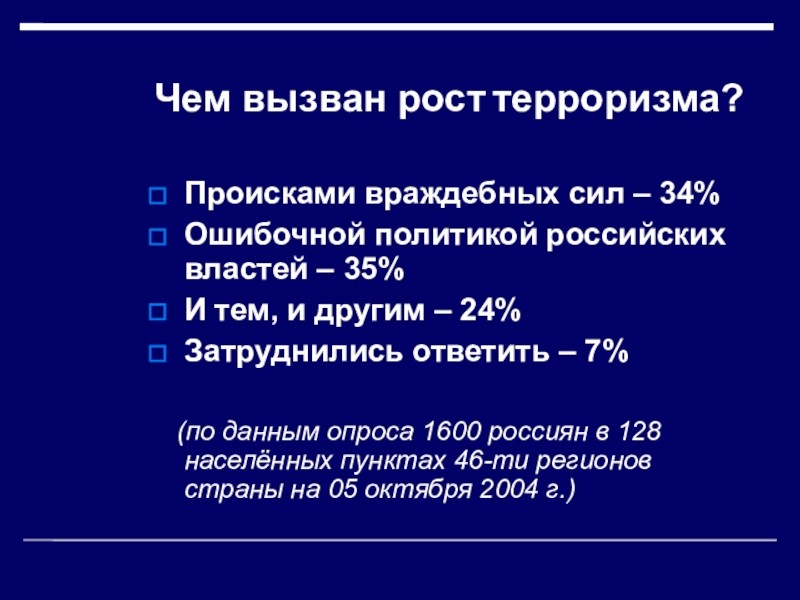 Чем вызван рост терроризма?

Происками враждебных сил – 34%
Ошибочной политикой российских властей – 35%
И тем, и другим – 24%
Затруднились ответить – 7%

(по данным опроса 1600 россиян в 128 населённых пунктах 46-ти регионов страны на 05 октября 2004 г.)